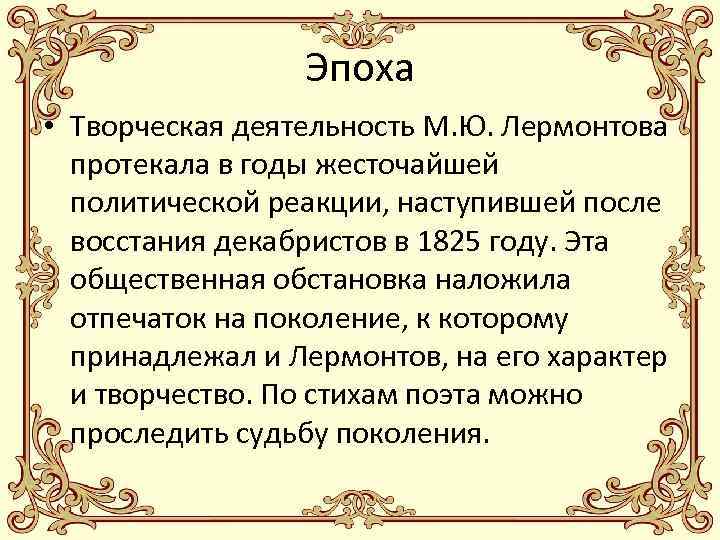 Эпоха

• Творческая деятельность М.Ю. Лермонтова протекала в годы жесточайшей политической реакции, наступившей после восстания декабристов в 1825 году. Эта общественная обстановка наложила отпечаток на поколение, к которому принадлежал и Лермонтов, на его характер и творчество. По стихам поэта можно проследить судьбу поколения.